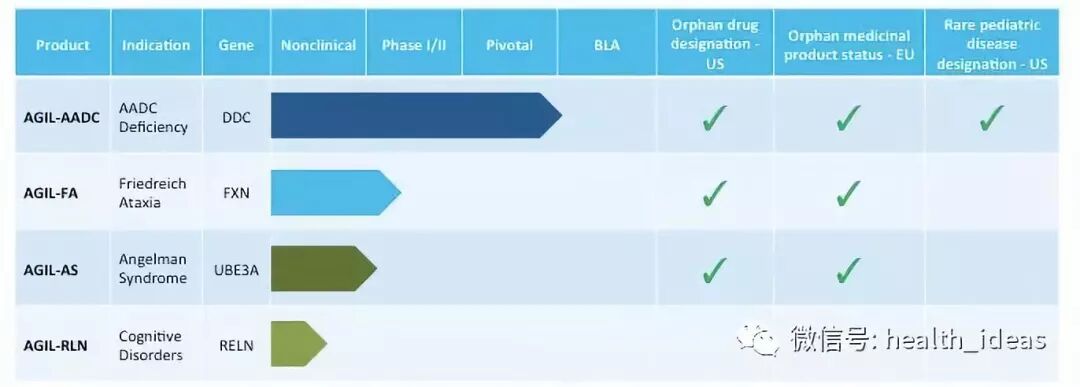 | Product | Indication | Gene | Nonclinical | Phase I/II | Pivotal | BLA | Orphan drug designation - US | Orphan medicinal product status - EU | Rare pediatric disease designation - US |
|---|---|---|---|---|---|---|---|---|---|
| AGIL-AADC | AADC Deficiency | DDC | | | | | ✓ | ✓ | ✓ |
| AGIL-FA | Friedreich Ataxia | FXN | | | | | ✓ | ✓ | |
| AGIL-AS | Angelman Syndrome | UBE3A | | | | | ✓ | ✓ | |
| AGIL-RLN | Cognitive Disorders | RELN | | | | | | | |

微信号: health_ideas